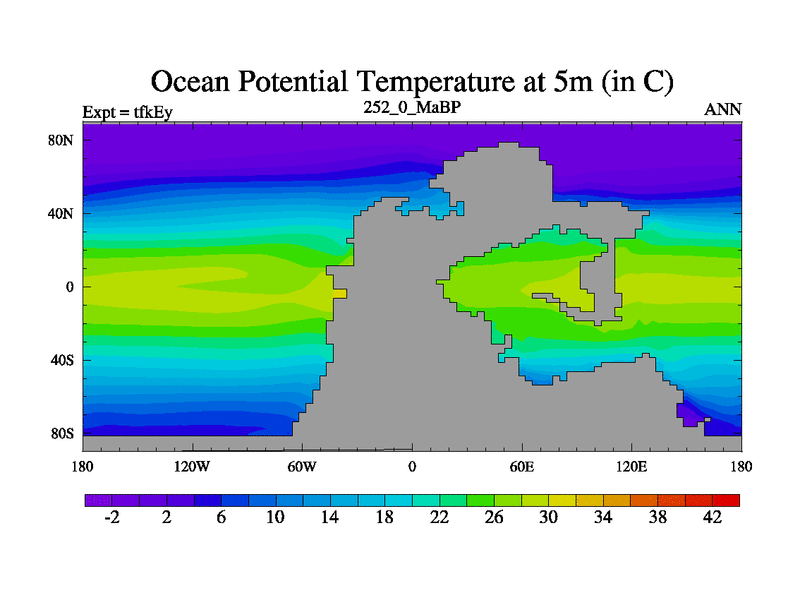 Ocean Potential Temperature at 5m (in C)

Expt = tfkEy

252_0_MaBP

ANN

80N
40N
0
40S
80S

180
120W
60W
0
60E
120E
180

-2
2
6
10
14
18
22
26
30
34
38
42